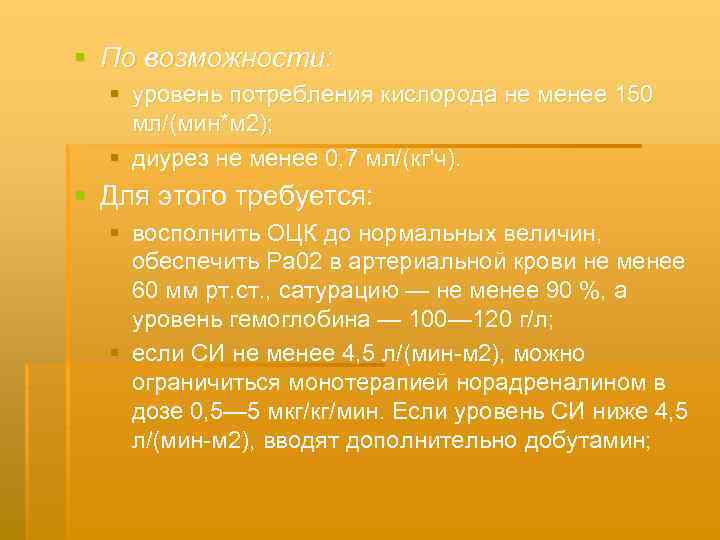 По возможности:

уровень потребления кислорода не менее 150 мл/(мин*м2);

диурез не менее 0,7 мл/(кг'ч).

Для этого требуется:

восполнить ОЦК до нормальных величин, обеспечить Ра02 в артериальной крови не менее 60 мм рт.ст., сатурацию — не менее 90 %, а уровень гемоглобина — 100—120 г/л;

если СИ не менее 4,5 л/(мин-м2), можно ограничиться монотерапией норадреналином в дозе 0,5—5 мкг/кг/мин. Если уровень СИ ниже 4,5 л/(мин-м2), вводят дополнительно добутамин;